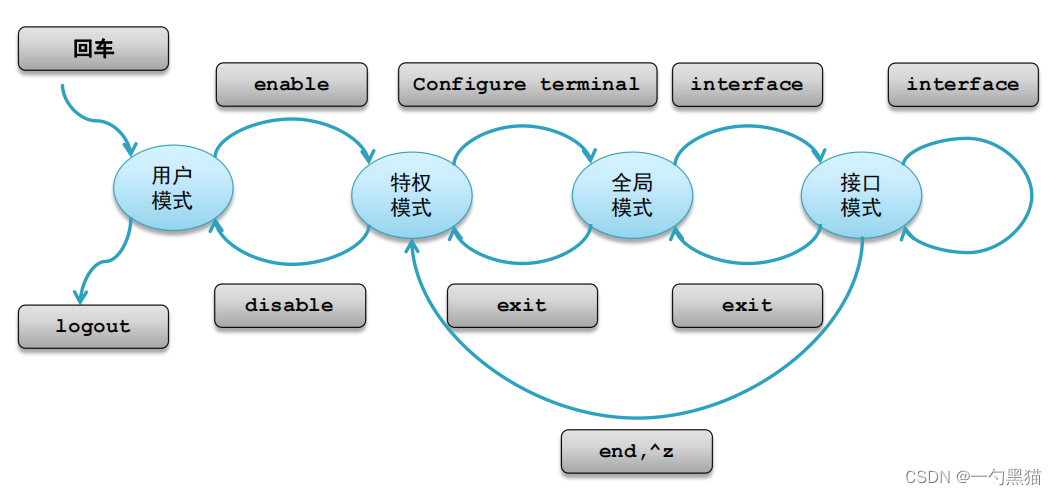 回车

enable

Configure terminal

interface

interface

用户模式

特权模式

全局模式

接口模式

logout

disable

exit

exit

end,^z

CSDN @一勺黑猫